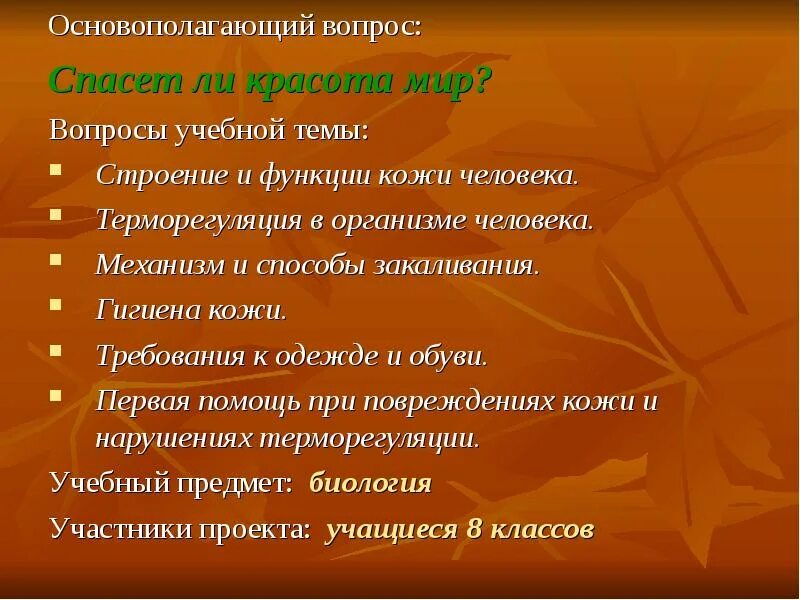 Основополагающий вопрос:

Спасет ли красота мир?

Вопросы учебной темы:

- Строение и функции кожи человека.
- Терморегуляция в организме человека.
- Механизм и способы закаливания.
- Гигиена кожи.
- Требования к одежде и обуви.
- Первая помощь при повреждениях кожи и нарушениях терморегуляции.

Учебный предмет: биология

Участники проекта: учащиеся 8 классов